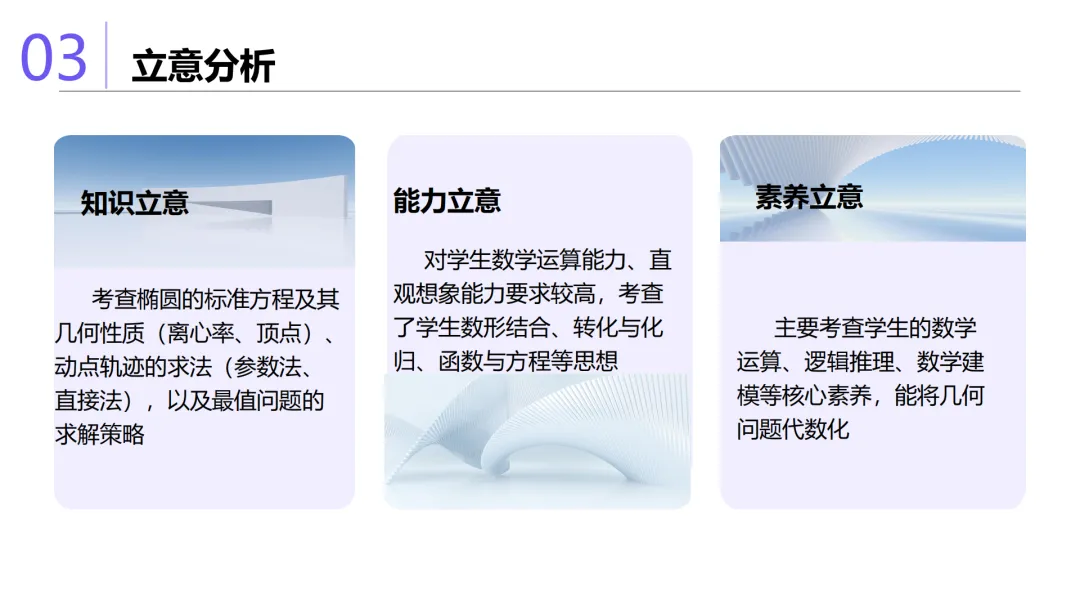 03 立意分析

知识立意

考查椭圆的标准方程及其几何性质（离心率、顶点）、动点轨迹的求法（参数法、直接法），以及最值问题的求解策略

能力立意

对学生数学运算能力、直观想象能力要求较高，考查了学生数形结合、转化与化归、函数与方程等思想

素养立意

主要考查学生的数学运算、逻辑推理、数学建模等核心素养，能将几何问题代数化